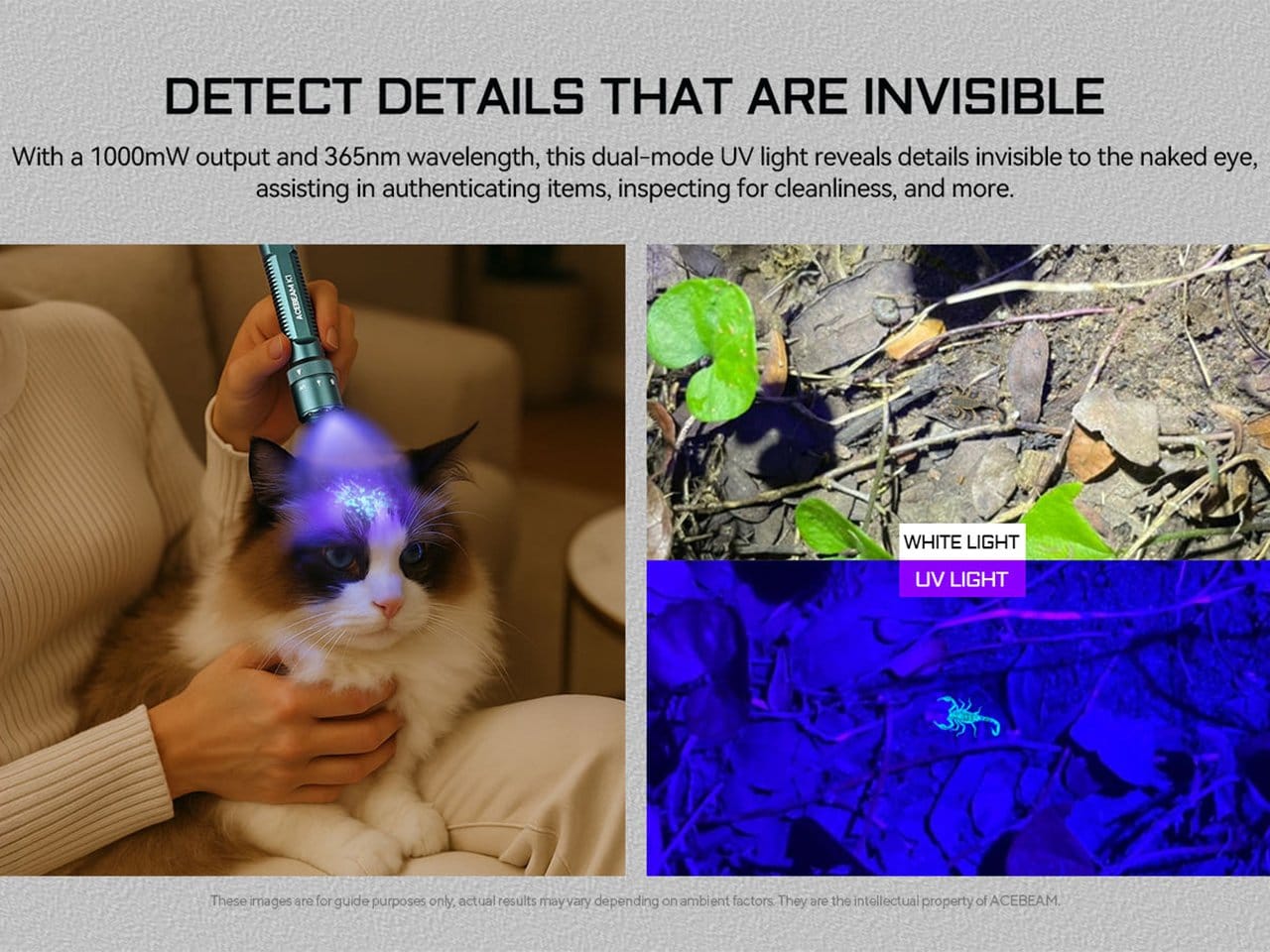 DETECT DETAILS THAT ARE INVISIBLE

With a 1000mW output and 365nm wavelength, this dual-mode UV light reveals details invisible to the naked eye, assisting in authenticating items, inspecting for cleanliness, and more.

ACEBEAM K1

WHITE LIGHT

UV LIGHT

These images are for guide purposes only, actual results may vary depending on ambient factors. They are the intellectual property of ACEBEAM.